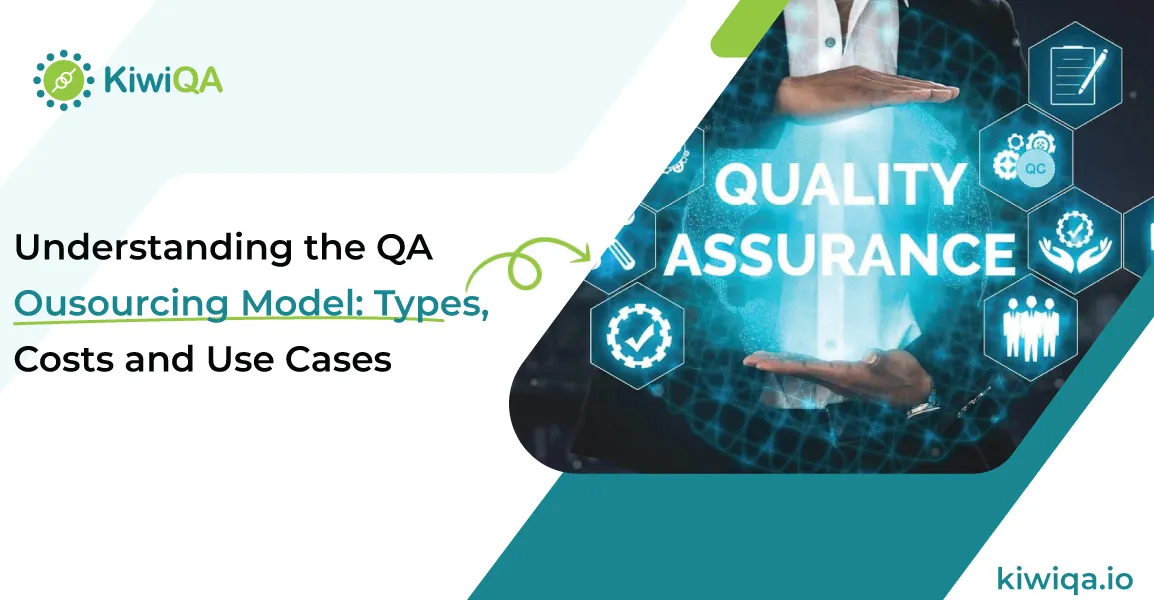 KiwiQA

Understanding the QA Ousourcing Model: Types, Costs and Use Cases

QUALITY ASSURANCE

QC

kiwiqa.io